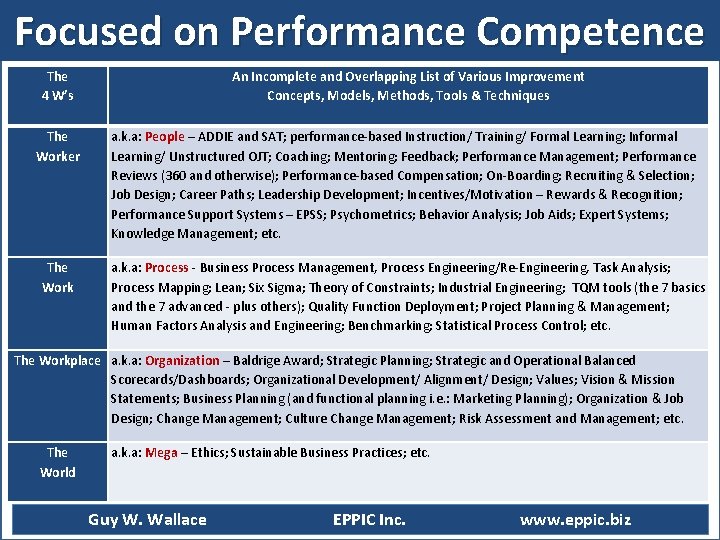 Focused on Performance Competence

| The 4 W's | An Incomplete and Overlapping List of Various Improvement Concepts, Models, Methods, Tools & Techniques |
|---|---|
| The Worker | a.k.a: People – ADDIE and SAT; performance-based Instruction/ Training/ Formal Learning; Informal Learning/ Unstructured OJT; Coaching; Mentoring; Feedback; Performance Management; Performance Reviews (360 and otherwise); Performance-based Compensation; On-Boarding; Recruiting & Selection; Job Design; Career Paths; Leadership Development; Incentives/Motivation – Rewards & Recognition; Performance Support Systems – EPSS; Psychometrics; Behavior Analysis; Job Aids; Expert Systems; Knowledge Management; etc. |
| The Work | a.k.a: Process - Business Process Management, Process Engineering/Re-Engineering, Task Analysis; Process Mapping; Lean; Six Sigma; Theory of Constraints; Industrial Engineering; TQM tools (the 7 basics and the 7 advanced - plus others); Quality Function Deployment; Project Planning & Management; Human Factors Analysis and Engineering; Benchmarking; Statistical Process Control; etc. |
| The Workplace | a.k.a: Organization – Baldrige Award; Strategic Planning; Strategic and Operational Balanced Scorecards/Dashboards; Organizational Development/ Alignment/ Design; Values; Vision & Mission Statements; Business Planning (and functional planning i.e.: Marketing Planning); Organization & Job Design; Change Management; Culture Change Management; Risk Assessment and Management; etc. |
| The World | a.k.a: Mega – Ethics; Sustainable Business Practices; etc. |

Guy W. Wallace EPPIC Inc. www.eppic.biz